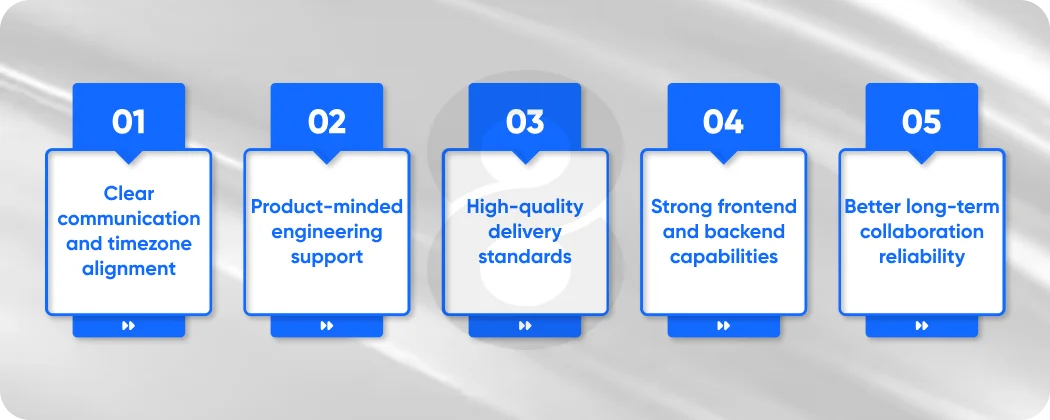 01

Clear communication and timezone alignment

02

Product-minded engineering support

03

High-quality delivery standards

04

Strong frontend and backend capabilities

05

Better long-term collaboration reliability